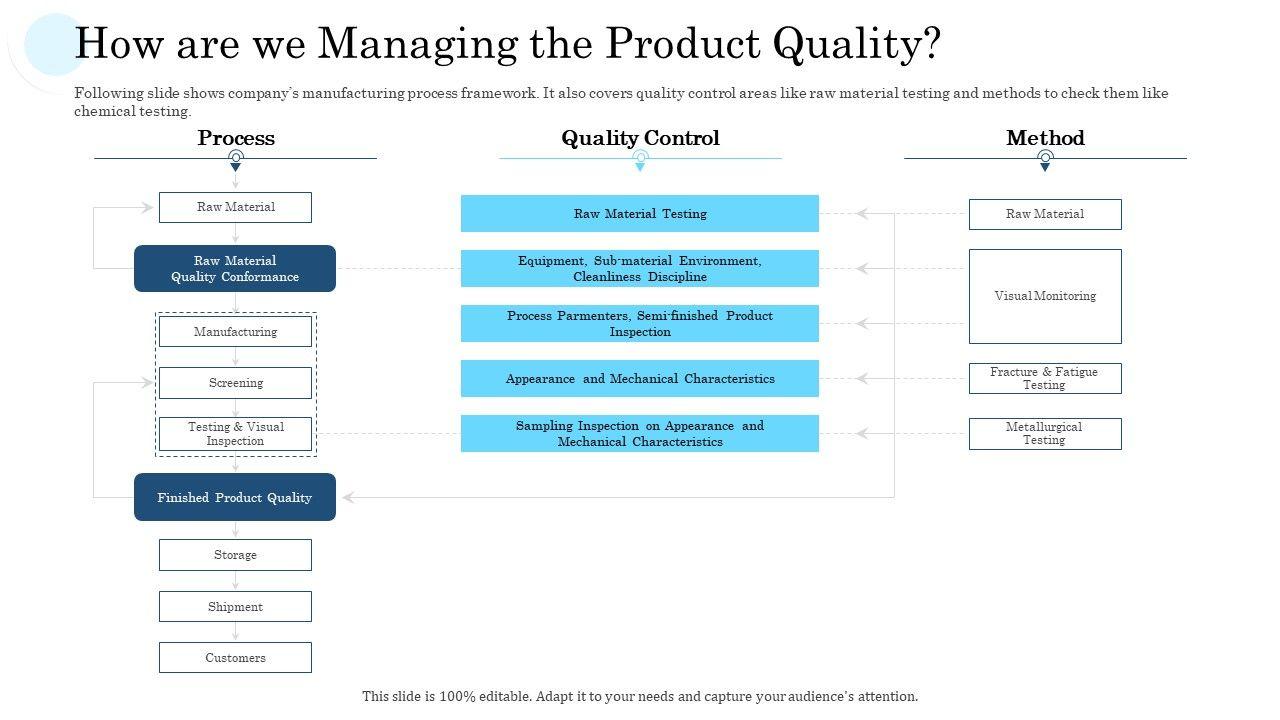 How are we Managing the Product Quality?

Following slide shows company's manufacturing process framework. It also covers quality control areas like raw material testing and methods to check them like chemical testing.

Process

Raw Material

Raw Material Quality Conformance

Manufacturing

Screening

Testing & Visual Inspection

Finished Product Quality

Storage

Shipment

Customers

Quality Control

Raw Material Testing

Equipment, Sub-material Environment, Cleanliness Discipline

Process Parmenters, Semi-finished Product Inspection

Appearance and Mechanical Characteristics

Sampling Inspection on Appearance and Mechanical Characteristics

Method

Raw Material

Visual Monitoring

Fracture & Fatigue Testing

Metallurgical Testing

This slide is 100% editable. Adapt it to your needs and capture your audience's attention.